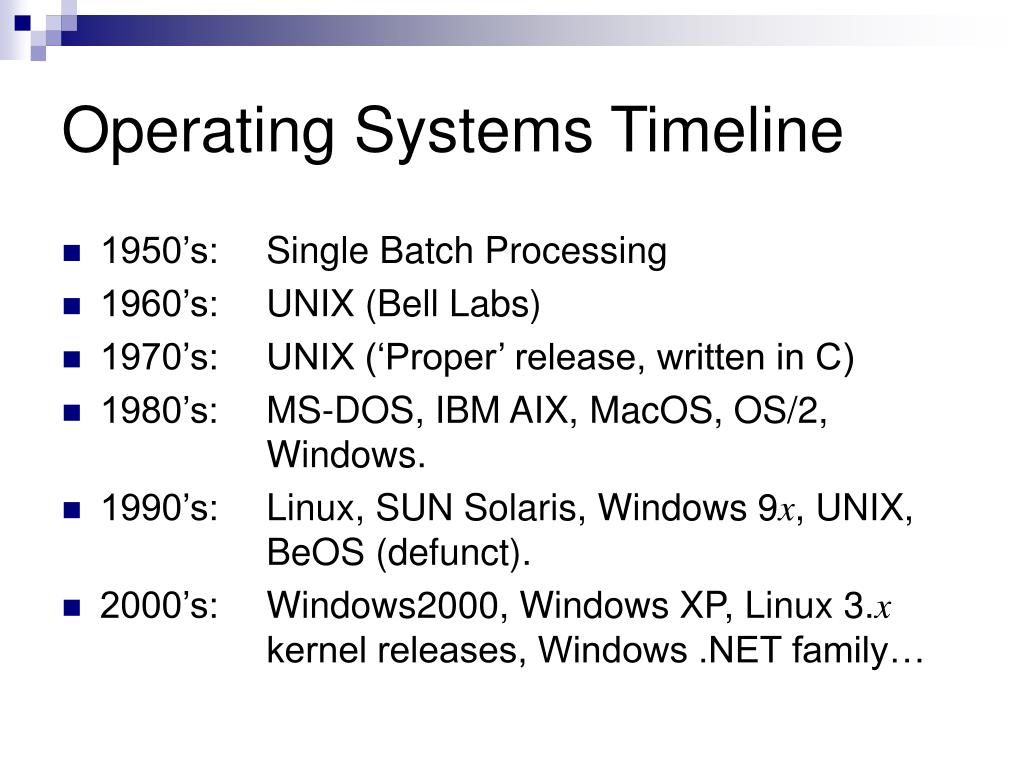 Operating Systems Timeline

- 1950’s: Single Batch Processing
- 1960’s: UNIX (Bell Labs)
- 1970’s: UNIX (‘Proper’ release, written in C)
- 1980’s: MS-DOS, IBM AIX, MacOS, OS/2, Windows.
- 1990’s: Linux, SUN Solaris, Windows 9$x$, UNIX, BeOS (defunct).
- 2000’s: Windows2000, Windows XP, Linux 3.$x$ kernel releases, Windows .NET family…